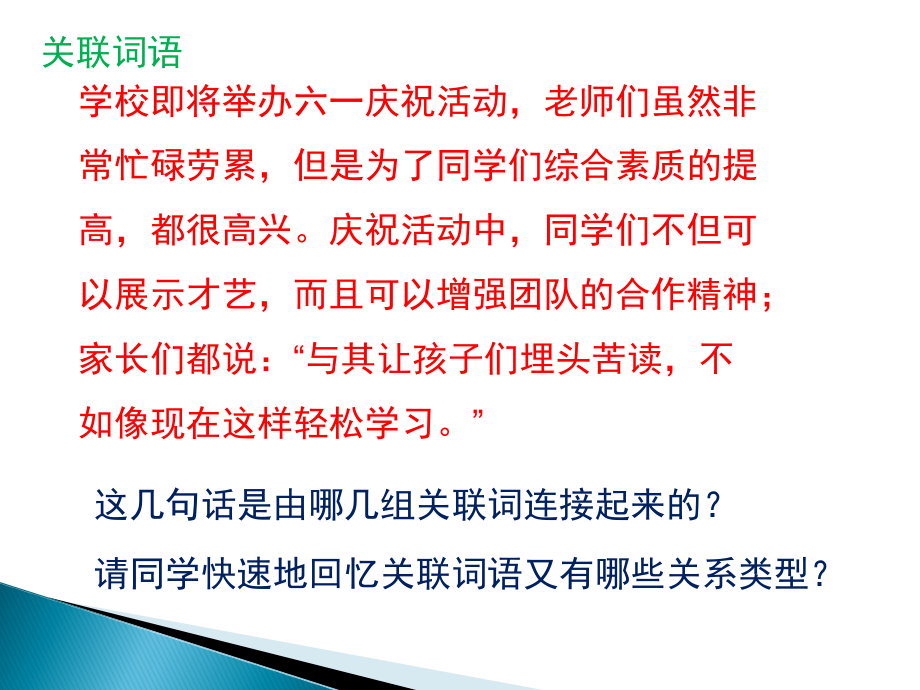 关联词语

学校即将举办六一庆祝活动，老师们虽然非常忙碌劳累，但是为了同学们综合素质的提高，都很高兴。庆祝活动中，同学们不但可以展示才艺，而且可以增强团队的合作精神；家长们都说：“与其让孩子们埋头苦读，不如像现在这样轻松学习。”

这几句话是由哪几组关联词连接起来的？

请同学快速地回忆关联词语又有哪些关系类型？